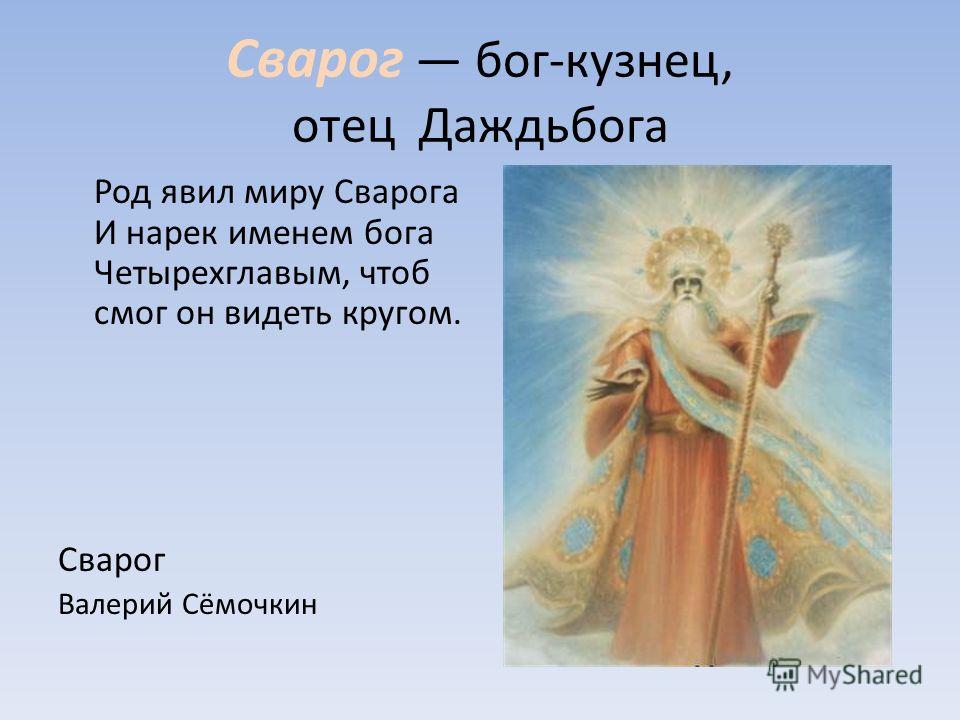 Сварог — бог-кузнец, отец Даждьбога

Род явил миру Сварога
И нарек именем бога
Четырехглавым, чтоб
смог он видеть кругом.

Сварог
Валерий Сёмочкин

MyShared